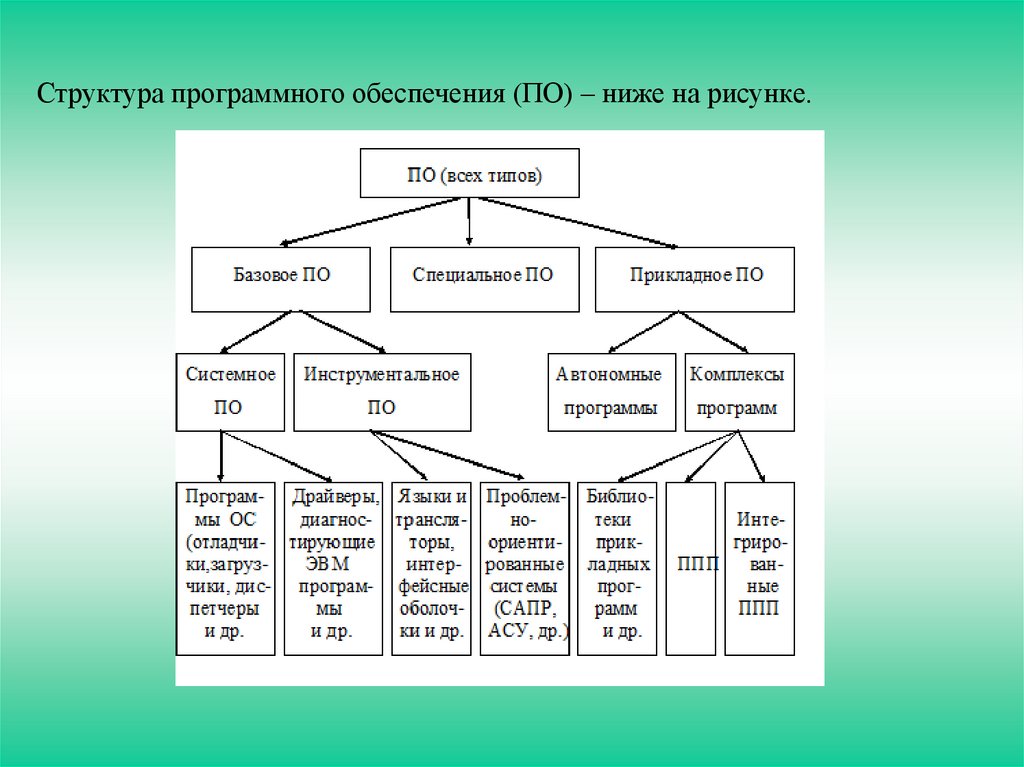 Структура программного обеспечения (ПО) – ниже на рисунке.

ПО (всех типов)

Базовое ПО

Специальное ПО

Прикладное ПО

Системное ПО

Инструментальное ПО

Автономные программы

Комплексы программ

Программы ОС (отладчики,загрузчики, диспетчеры и др.

Драйверы, диагностирующие ЭВМ программы и др.

Языки и трансляторы, интерфейсные оболочки и др.

Проблемно-ориентированные системы (САПР, АСУ, др.)

Библиотеки прикладных программ и др.

ППП

Интегрированные ППП